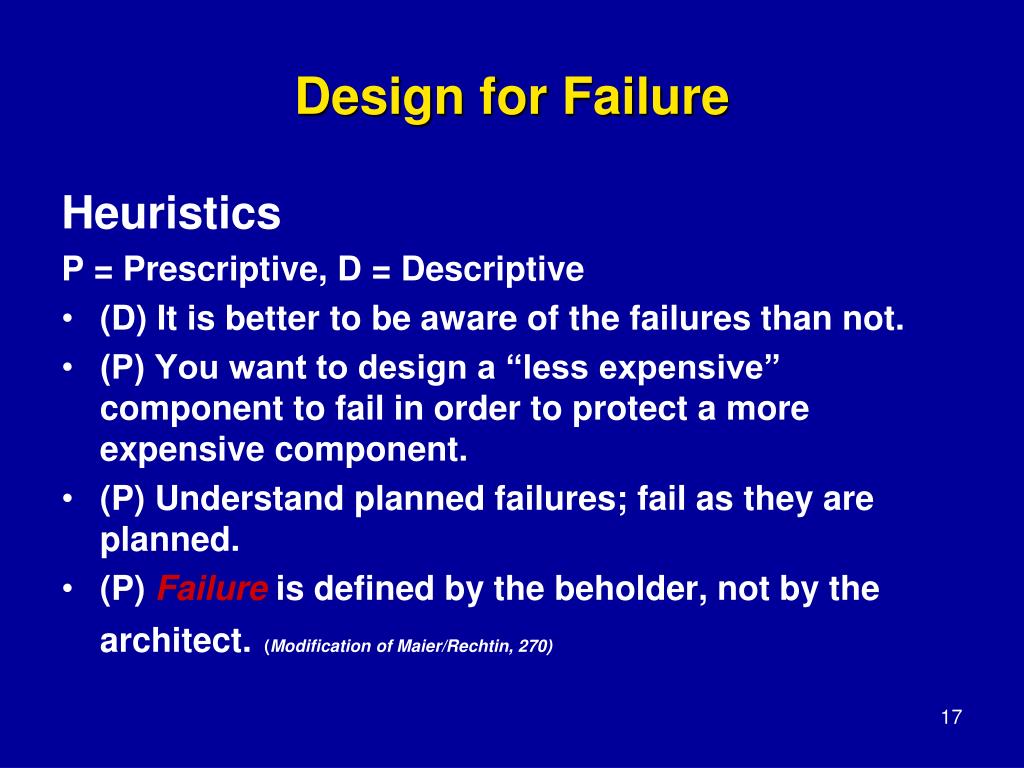 Design for Failure

Heuristics
P = Prescriptive, D = Descriptive
• (D) It is better to be aware of the failures than not.
• (P) You want to design a “less expensive” component to fail in order to protect a more expensive component.
• (P) Understand planned failures; fail as they are planned.
• (P) Failure is defined by the beholder, not by the architect. (Modification of Maier/Rechtin, 270)

17